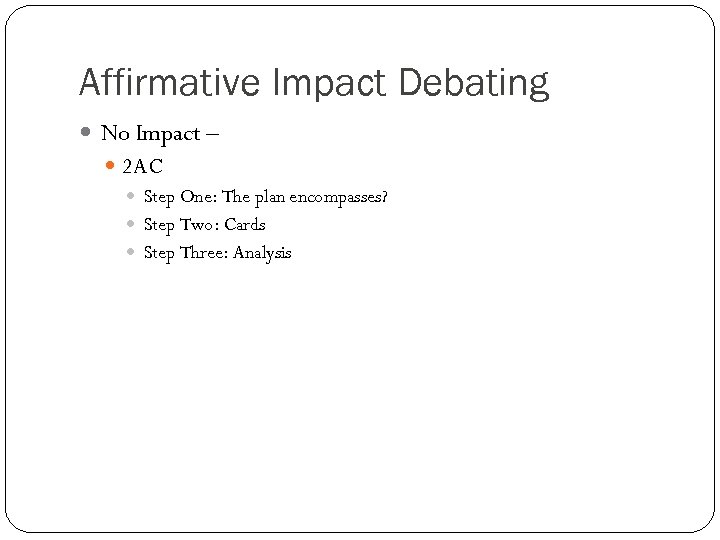 Affirmative Impact Debating

No Impact –

2AC

Step One: The plan encompasses?

Step Two: Cards

Step Three: Analysis